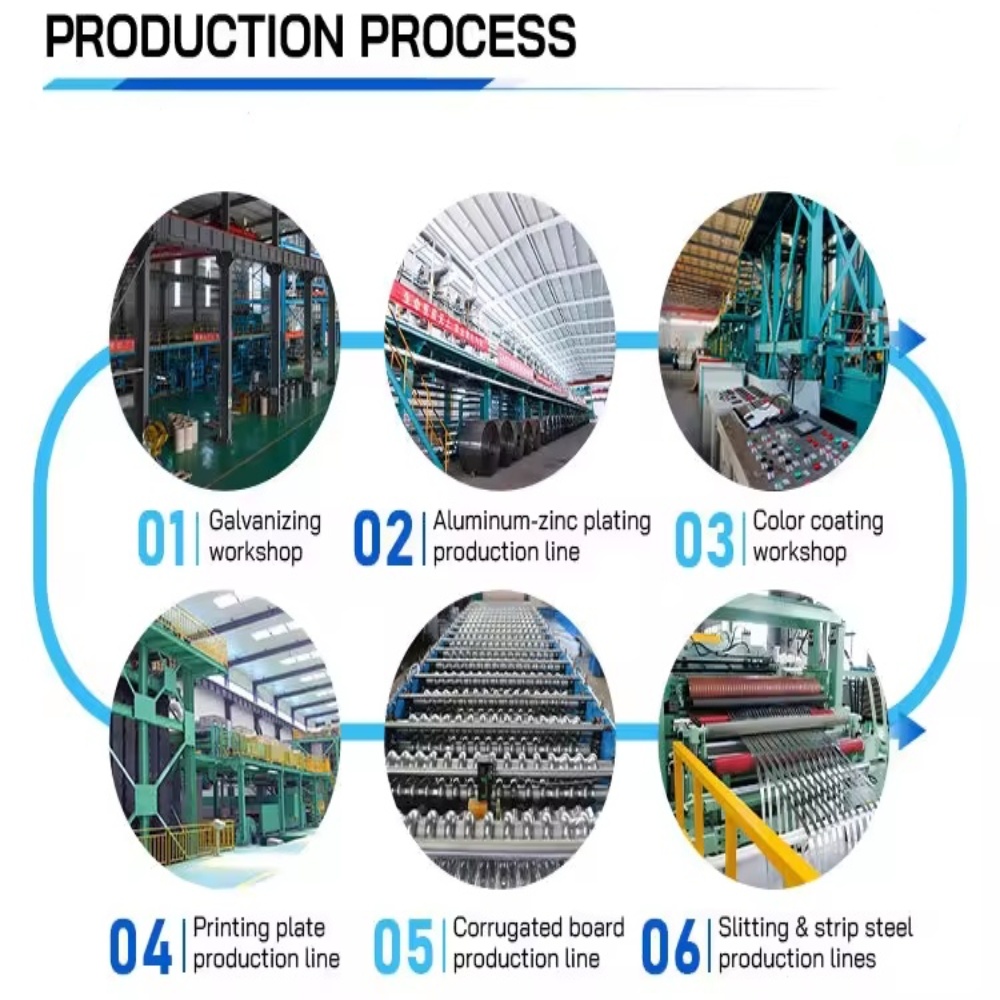 PRODUCTION PROCESS

01 Galvanizing workshop

02 Aluminum-zinc plating production line

03 Color coating workshop

04 Printing plate production line

05 Corrugated board production line

06 Slitting & strip steel production lines